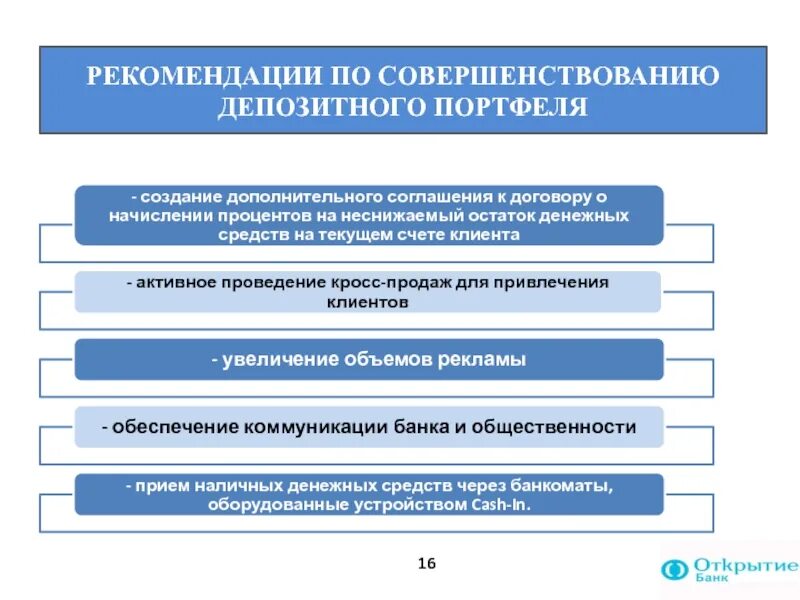 РЕКОМЕНДАЦИИ ПО СОВЕРШЕНСТВОВАНИЮ ДЕПОЗИТНОГО ПОРТФЕЛЯ

- создание дополнительного соглашения к договору о начислении процентов на неснижаемый остаток денежных средств на текущем счете клиента

- активное проведение кросс-продаж для привлечения клиентов

- увеличение объемов рекламы

- обеспечение коммуникации банка и общественности

- прием наличных денежных средств через банкоматы, оборудованные устройством Cash-In.

16

Открытие Банк